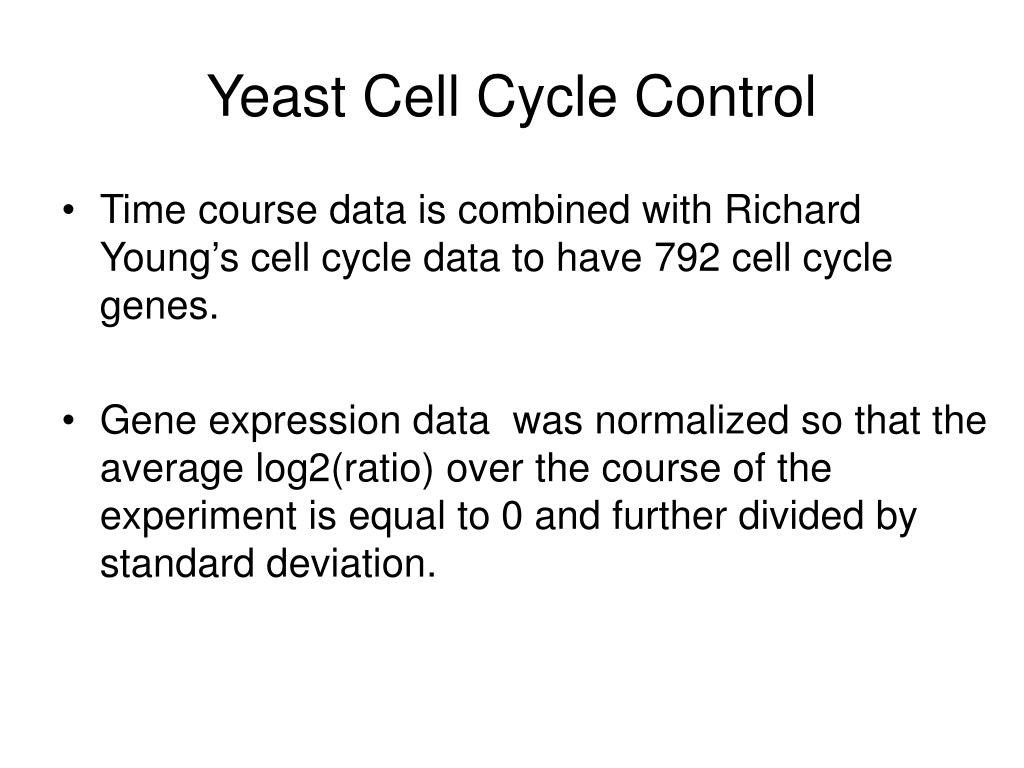 Yeast Cell Cycle Control

• Time course data is combined with Richard Young's cell cycle data to have 792 cell cycle genes.

• Gene expression data was normalized so that the average log2(ratio) over the course of the experiment is equal to 0 and further divided by standard deviation.